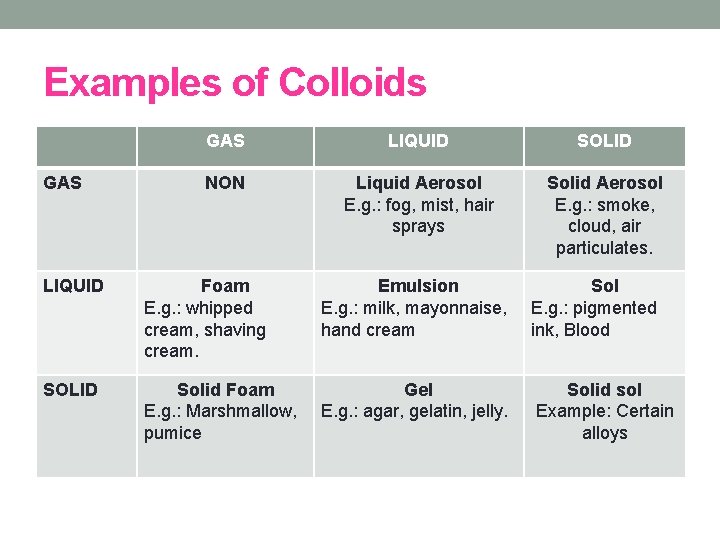 Examples of Colloids

| | GAS | LIQUID | SOLID |
|---|---|---|---|
| GAS | NON | Liquid Aerosol E.g.: fog, mist, hair sprays | Solid Aerosol E.g.: smoke, cloud, air particulates. |
| LIQUID | Foam E.g.: whipped cream, shaving cream. | Emulsion E.g.: milk, mayonnaise, hand cream | Sol E.g.: pigmented ink, Blood |
| SOLID | Solid Foam E.g.: Marshmallow, pumice | Gel E.g.: agar, gelatin, jelly. | Solid sol Example: Certain alloys |